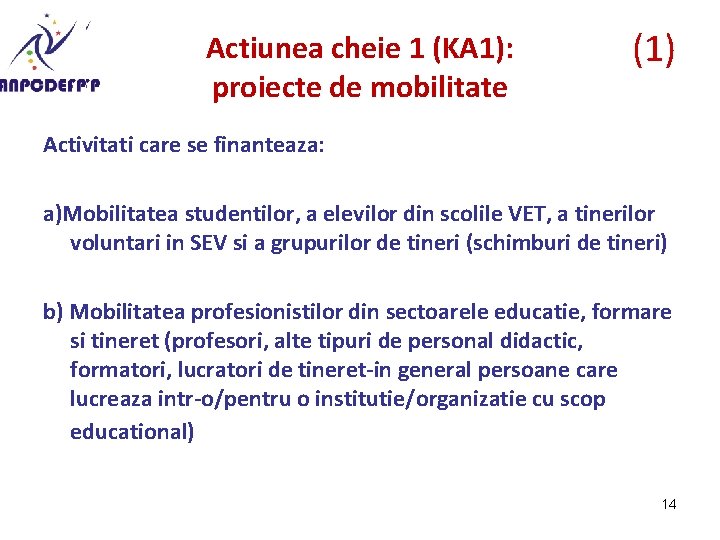 ANPCDEFP

Actiunea cheie 1 (KA1): proiecte de mobilitate

(1)

Activitati care se finanteaza:

a)Mobilitatea studentilor, a elevilor din scolile VET, a tinerilor voluntari in SEV si a grupurilor de tineri (schimburi de tineri)

b) Mobilitatea profesionistilor din sectoarele educatie, formare si tineret (profesori, alte tipuri de personal didactic, formatori, lucratori de tineret-in general persoane care lucreaza intr-o/pentru o institutie/organizatie cu scop educational)

14